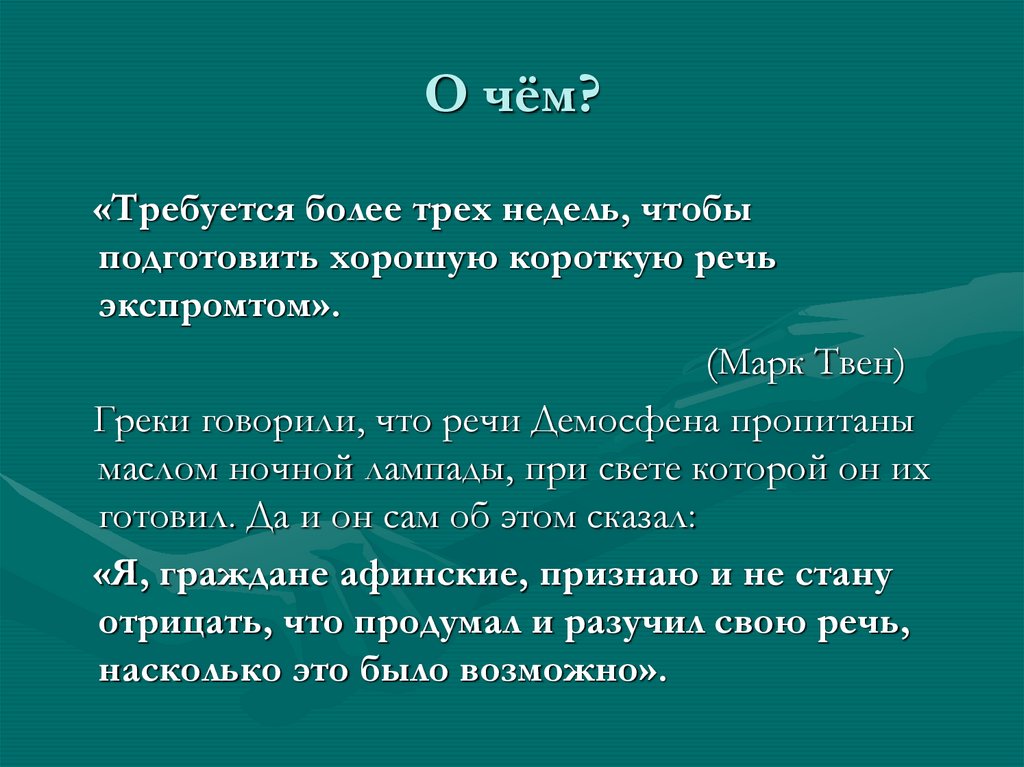 О чём?

«Требуется более трех недель, чтобы подготовить хорошую короткую речь экспромтом».

(Марк Твен)

Греки говорили, что речи Демосфена пропитаны маслом ночной лампады, при свете которой он их готовил. Да и он сам об этом сказал:

«Я, граждане афинские, признаю и не стану отрицать, что продумал и разучил свою речь, насколько это было возможно».